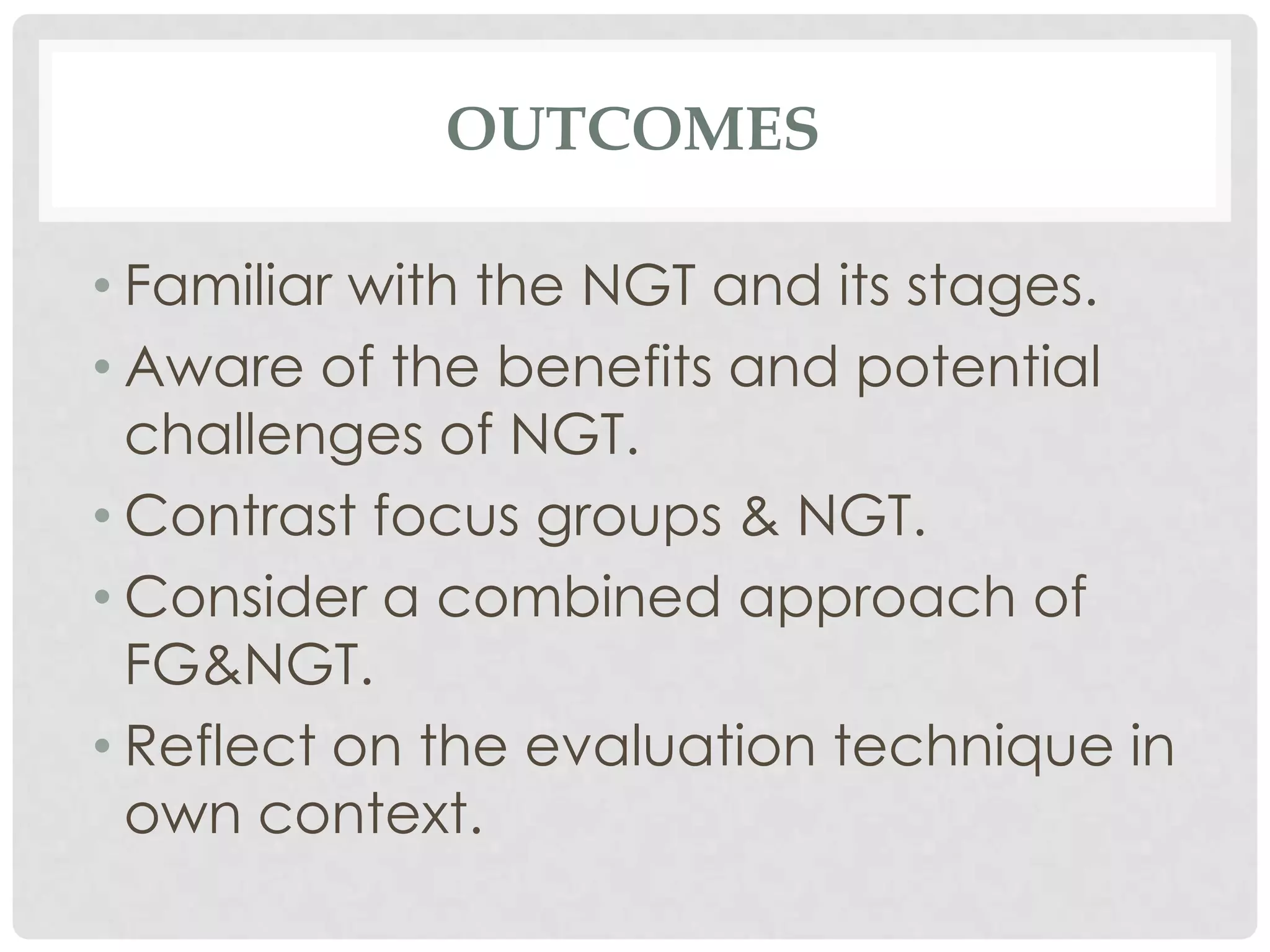 OUTCOMES

• Familiar with the NGT and its stages.
• Aware of the benefits and potential challenges of NGT.
• Contrast focus groups & NGT.
• Consider a combined approach of FG&NGT.
• Reflect on the evaluation technique in own context.